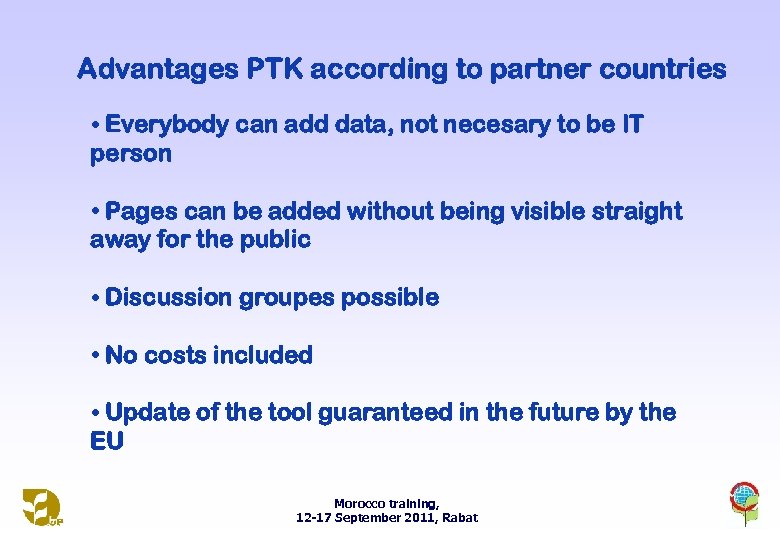 Advantages PTK according to partner countries

• Everybody can add data, not necesary to be IT person

• Pages can be added without being visible straight away for the public

• Discussion groupes possible

• No costs included

• Update of the tool guaranteed in the future by the EU

Morocco training,
12-17 September 2011, Rabat